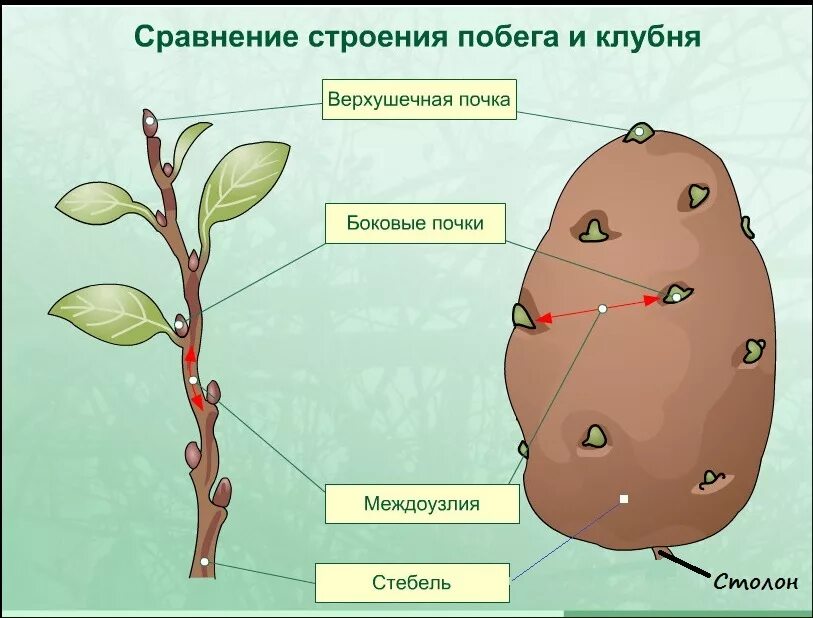 Сравнение строения побега и клубня

Верхушечная почка

Боковые почки

Междоузлия

Стебель

Столон